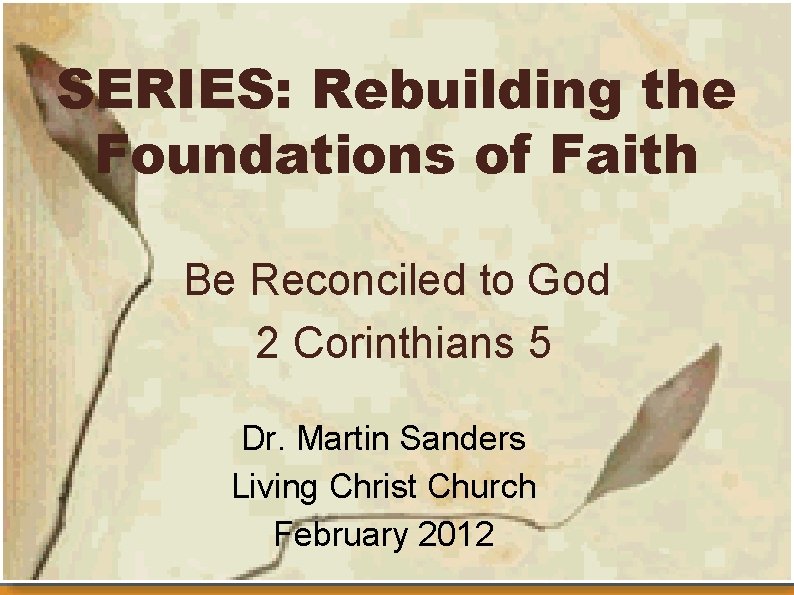 SERIES: Rebuilding the Foundations of Faith

Be Reconciled to God
2 Corinthians 5

Dr. Martin Sanders
Living Christ Church
February 2012